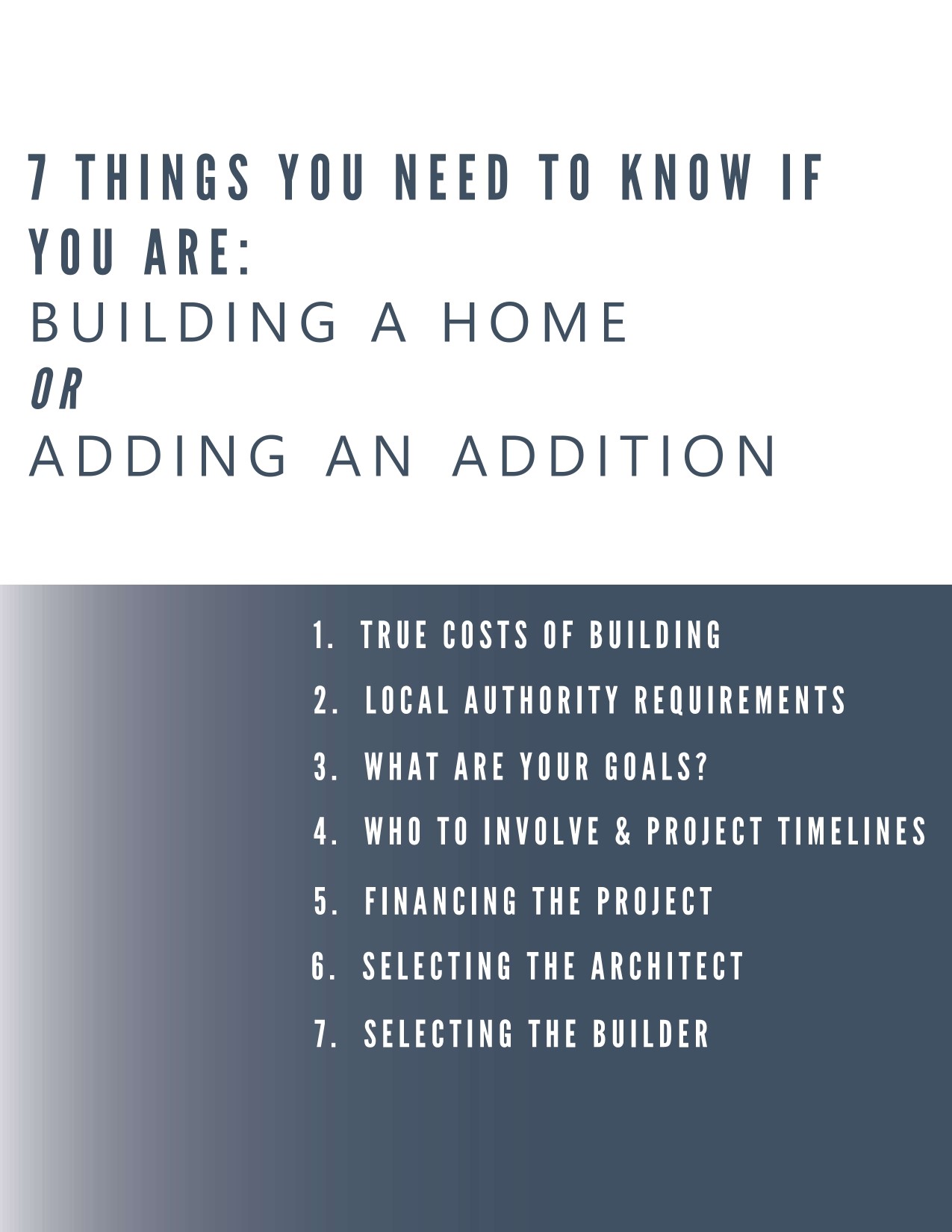 7 THINGS YOU NEED TO KNOW IF YOU ARE:
BUILDING A HOME
OR
ADDING AN ADDITION

1. TRUE COSTS OF BUILDING
2. LOCAL AUTHORITY REQUIREMENTS
3. WHAT ARE YOUR GOALS?
4. WHO TO INVOLVE & PROJECT TIMELINES
5. FINANCING THE PROJECT
6. SELECTING THE ARCHITECT
7. SELECTING THE BUILDER